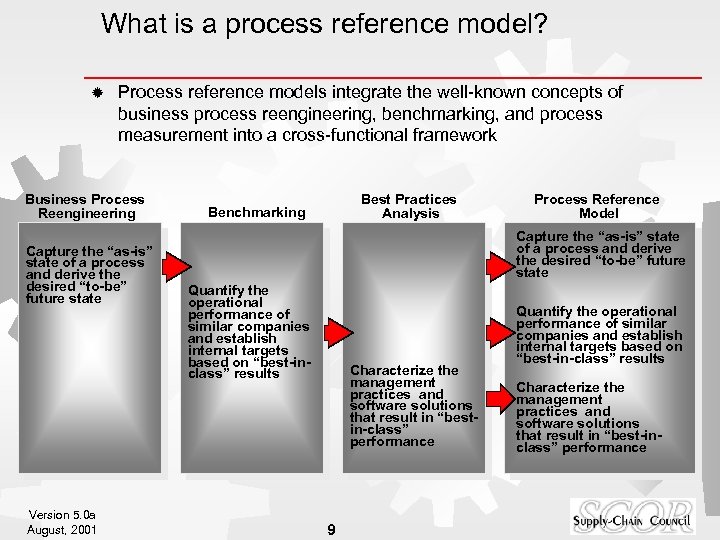 What is a process reference model?

Process reference models integrate the well-known concepts of business process reengineering, benchmarking, and process measurement into a cross-functional framework

Business Process Reengineering

Capture the “as-is” state of a process and derive the desired “to-be” future state

Benchmarking

Quantify the operational performance of similar companies and establish internal targets based on “best-in-class” results

Best Practices Analysis

Characterize the management practices and software solutions that result in “best-in-class” performance

Process Reference Model

Capture the “as-is” state of a process and derive the desired “to-be” future state

Quantify the operational performance of similar companies and establish internal targets based on “best-in-class” results

Characterize the management practices and software solutions that result in “best-in-class” performance

Version 5.0a
August, 2001

9

SCOR
Supply-Chain Council